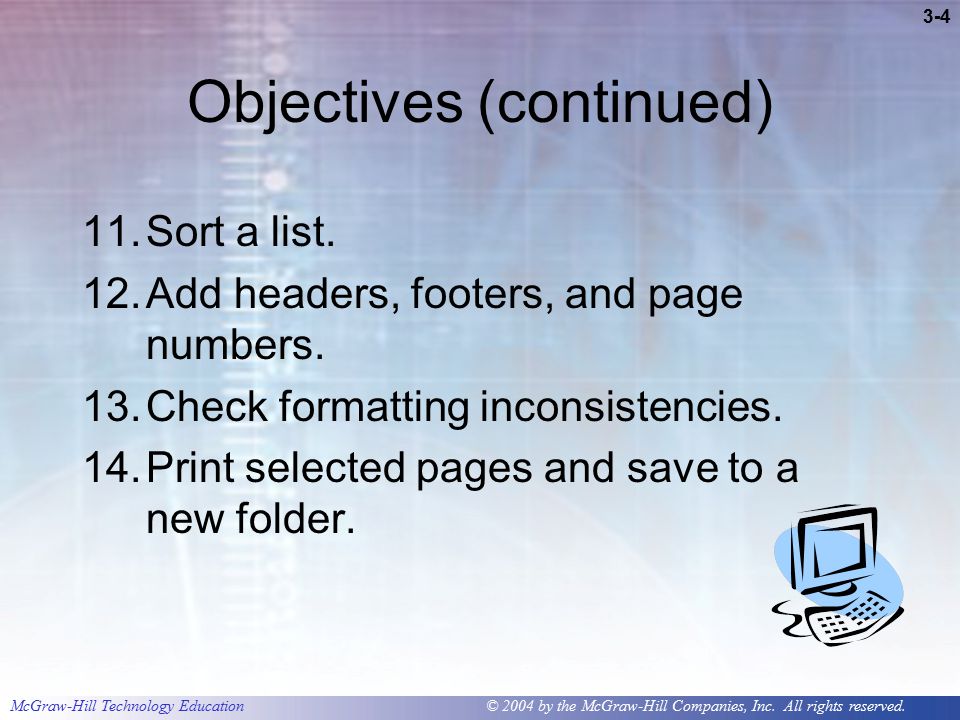 3-4

Objectives (continued)

11. Sort a list.
12. Add headers, footers, and page numbers.
13. Check formatting inconsistencies.
14. Print selected pages and save to a new folder.

McGraw-Hill Technology Education

© 2004 by the McGraw-Hill Companies, Inc. All rights reserved.